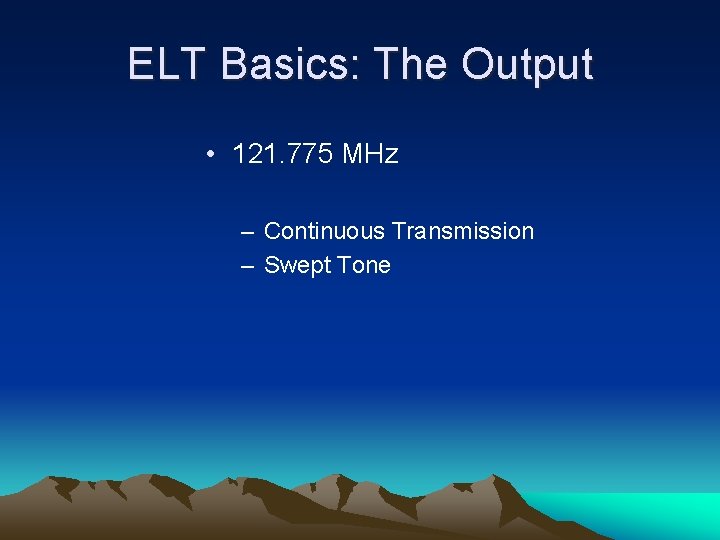 ELT Basics: The Output

• 121.775 MHz

– Continuous Transmission
– Swept Tone